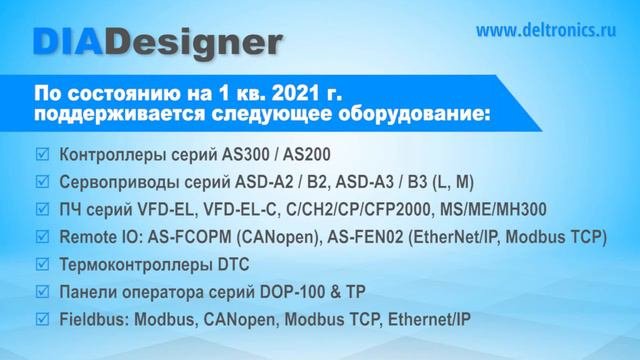 DIADesigner

www.deltronics.ru

По состоянию на 1 кв. 2021 г. поддерживается следующее оборудование:

☑ Контроллеры серий AS300 / AS200
☑ Сервоприводы серий ASD-A2 / B2, ASD-A3 / B3 (L, M)
☑ ПЧ серий VFD-EL, VFD-EL-C, C/CH2/CP/CFP2000, MS/ME/MH300
☑ Remote IO: AS-FCOPM (CANopen), AS-FEN02 (EtherNet/IP, Modbus TCP)
☑ Термоконтроллеры DTC
☑ Панели оператора серий DOP-100 & TP
☑ Fieldbus: Modbus, CANopen, Modbus TCP, Ethernet/IP